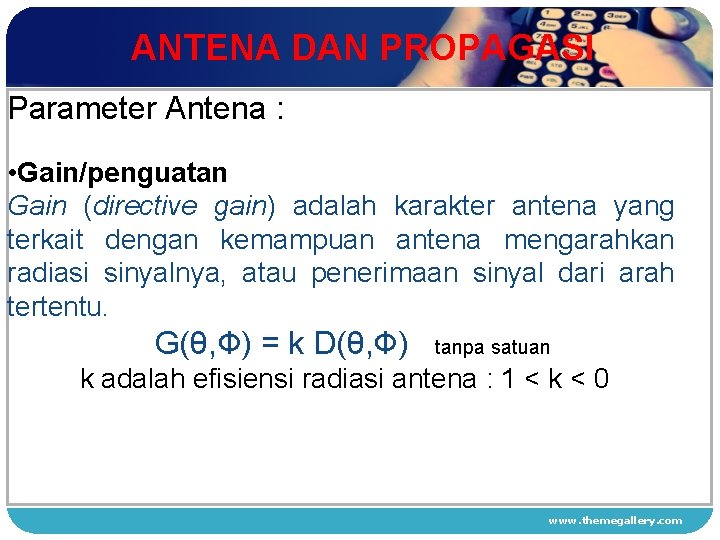 ANTENA DAN PROPAGASI

Parameter Antena :

•Gain/penguatan
Gain (directive gain) adalah karakter antena yang terkait dengan kemampuan antena mengarahkan radiasi sinyalnya, atau penerimaan sinyal dari arah tertentu.

$G(\theta,\Phi) = k\ D(\theta,\Phi)$ tanpa satuan

k adalah efisiensi radiasi antena : $1 < k < 0$

www.themegallery.com